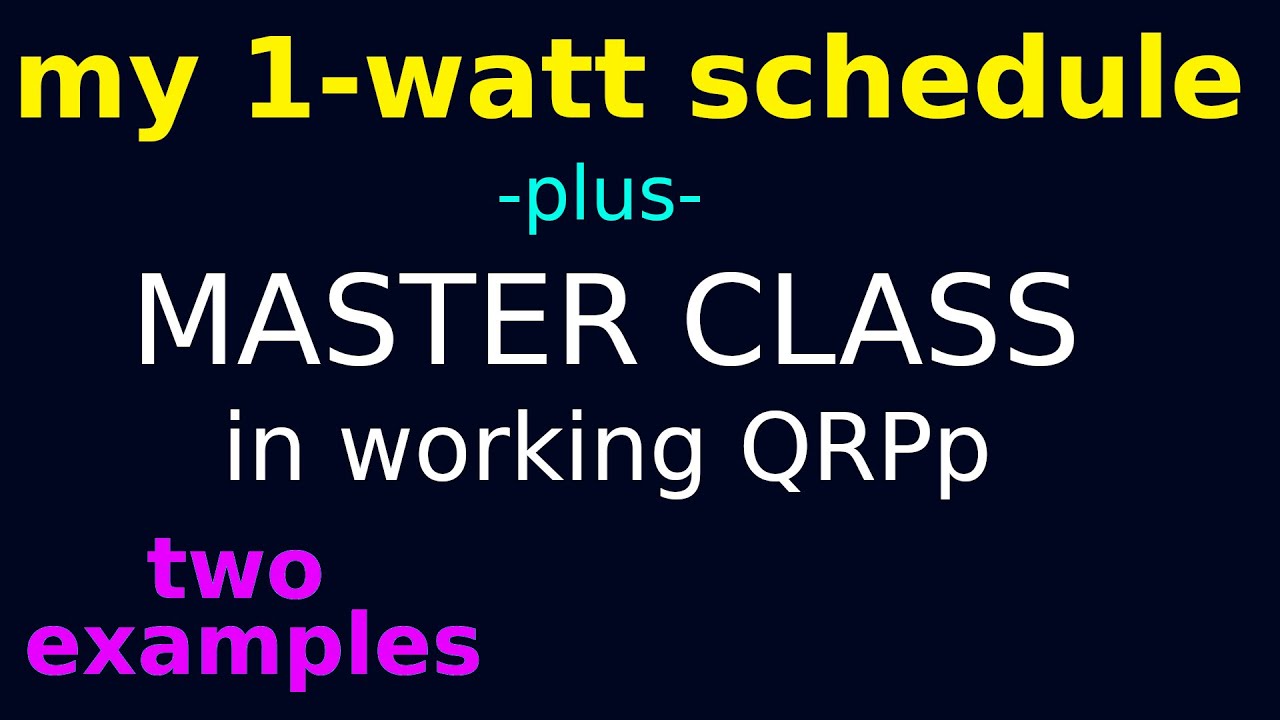 my 1-watt schedule

-plus-

MASTER CLASS

in working QRPp

two
examples